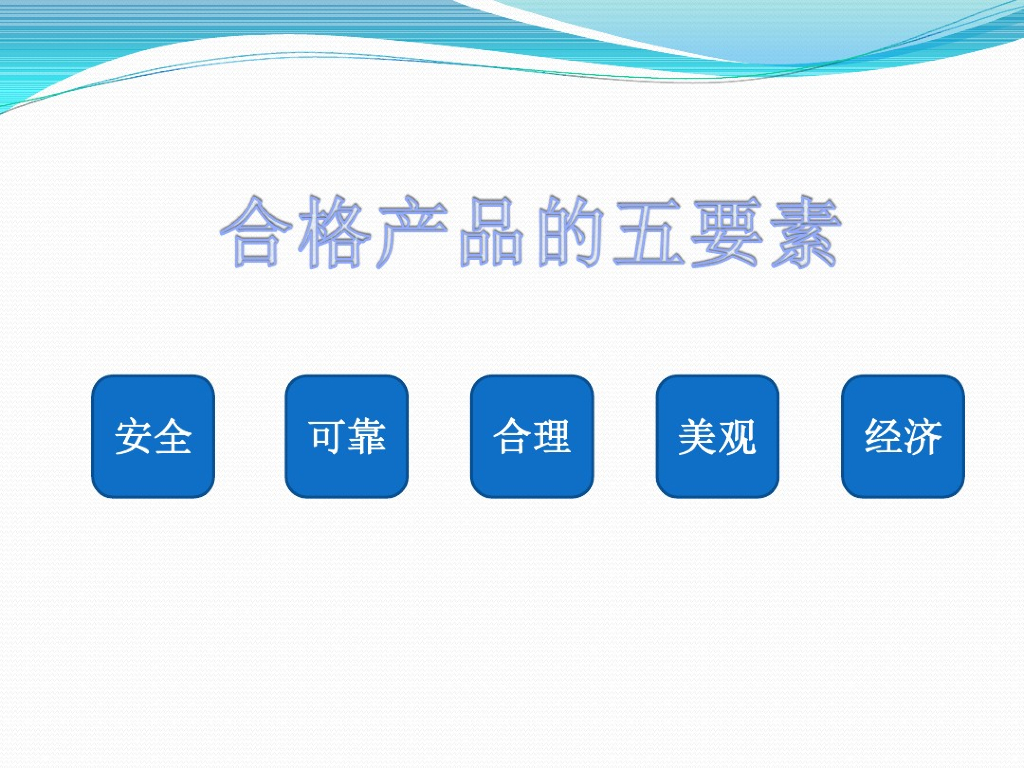 合格产品的五要素

安全

可靠

合理

美观

经济